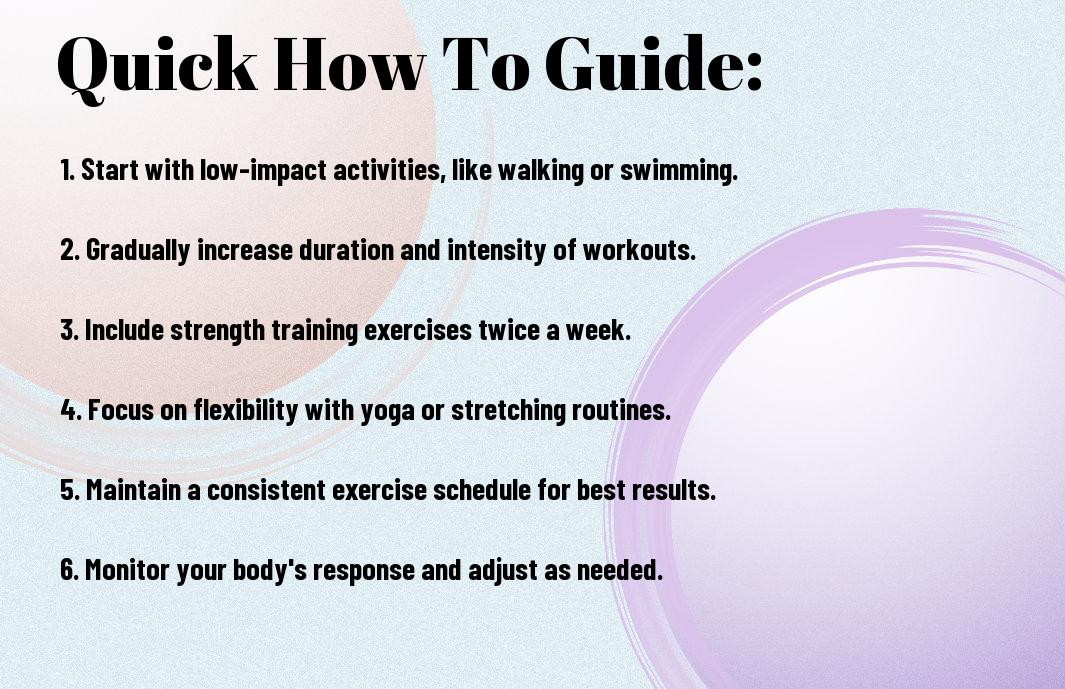 Quick How To Guide:

1. Start with low-impact activities, like walking or swimming.

2. Gradually increase duration and intensity of workouts.

3. Include strength training exercises twice a week.

4. Focus on flexibility with yoga or stretching routines.

5. Maintain a consistent exercise schedule for best results.

6. Monitor your body's response and adjust as needed.